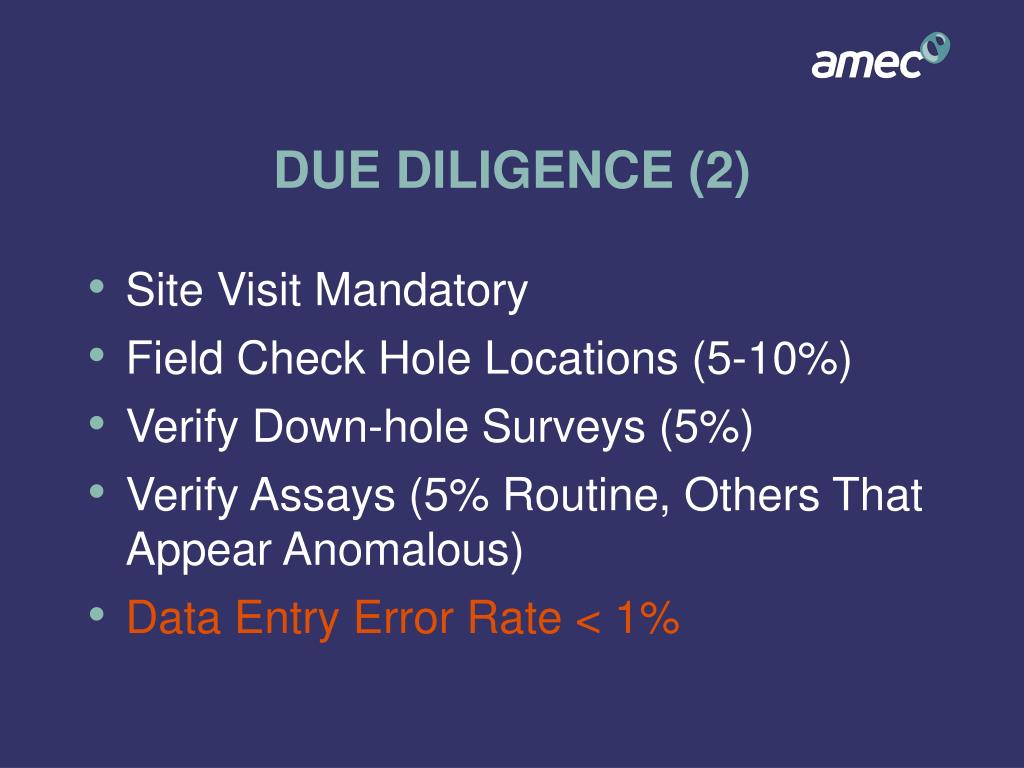 amec

DUE DILIGENCE (2)

• Site Visit Mandatory
• Field Check Hole Locations (5-10%)
• Verify Down-hole Surveys (5%)
• Verify Assays (5% Routine, Others That Appear Anomalous)
• Data Entry Error Rate < 1%